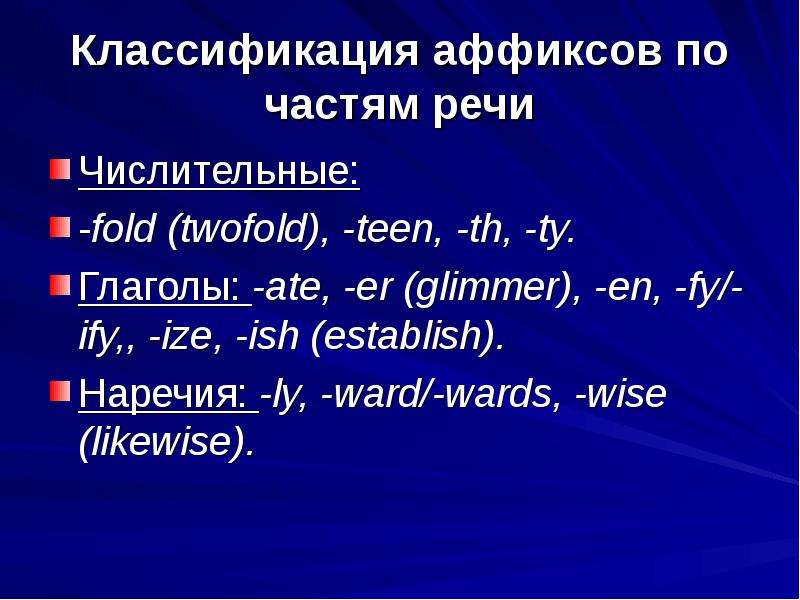 Классификация аффиксов по частям речи

• Числительные:
• -fold (twofold), -teen, -th, -ty.
• Глаголы: -ate, -er (glimmer), -en, -fy/-ify,, -ize, -ish (establish).
• Наречия: -ly, -ward/-wards, -wise (likewise).